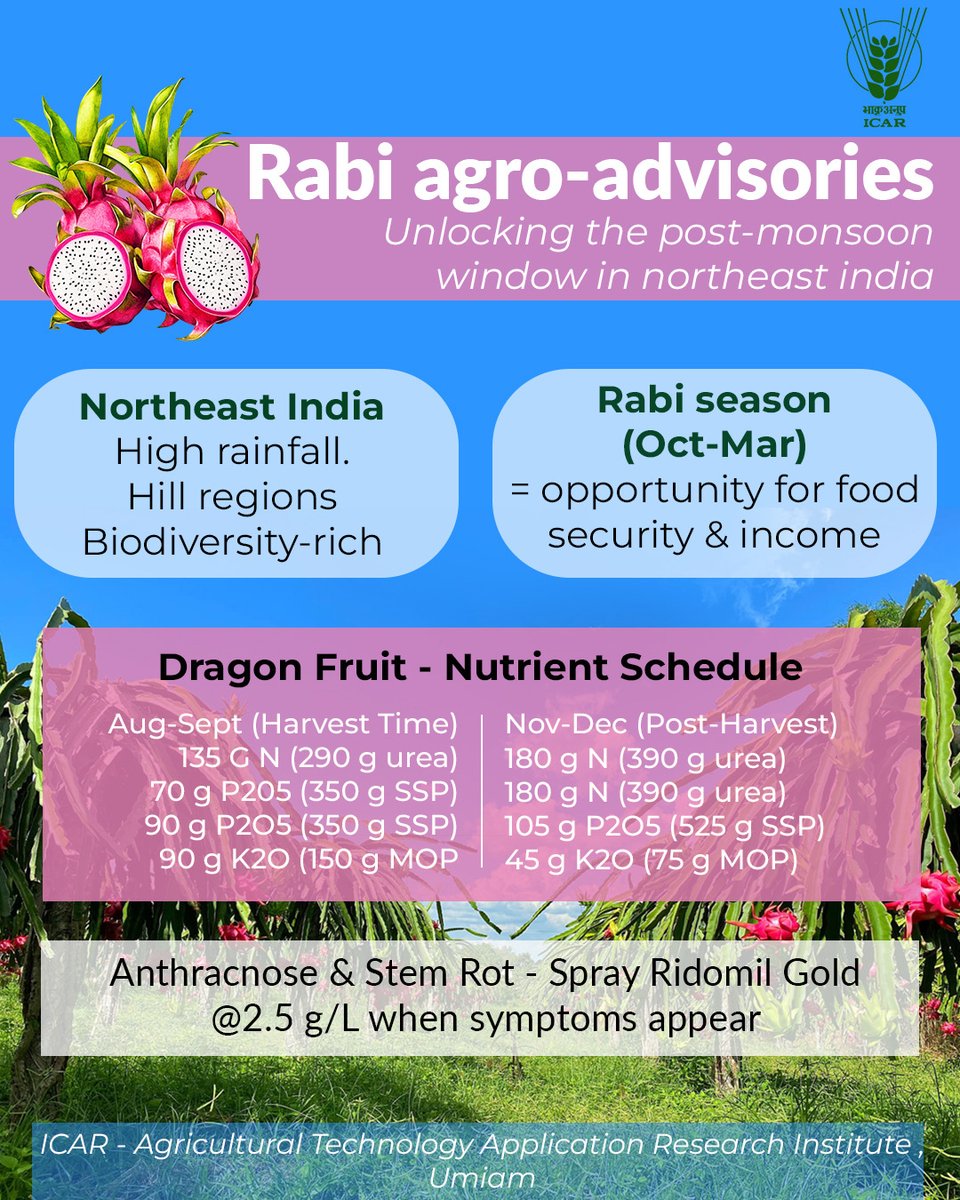 भाकृअनुप
ICAR

Rabi agro-advisories
Unlocking the post-monsoon window in northeast india

Northeast India
High rainfall.
Hill regions
Biodiversity-rich

Rabi season (Oct-Mar)
= opportunity for food security & income

Dragon Fruit - Nutrient Schedule

Aug-Sept (Harvest Time)
135 G N (290 g urea)
70 g P205 (350 g SSP)
90 g P2O5 (350 g SSP)
90 g K2O (150 g MOP

Nov-Dec (Post-Harvest)
180 g N (390 g urea)
180 g N (390 g urea)
105 g P2O5 (525 g SSP)
45 g K2O (75 g MOP)

Anthracnose & Stem Rot - Spray Ridomil Gold @2.5 g/L when symptoms appear

ICAR - Agricultural Technology Application Research Institute , Umiam